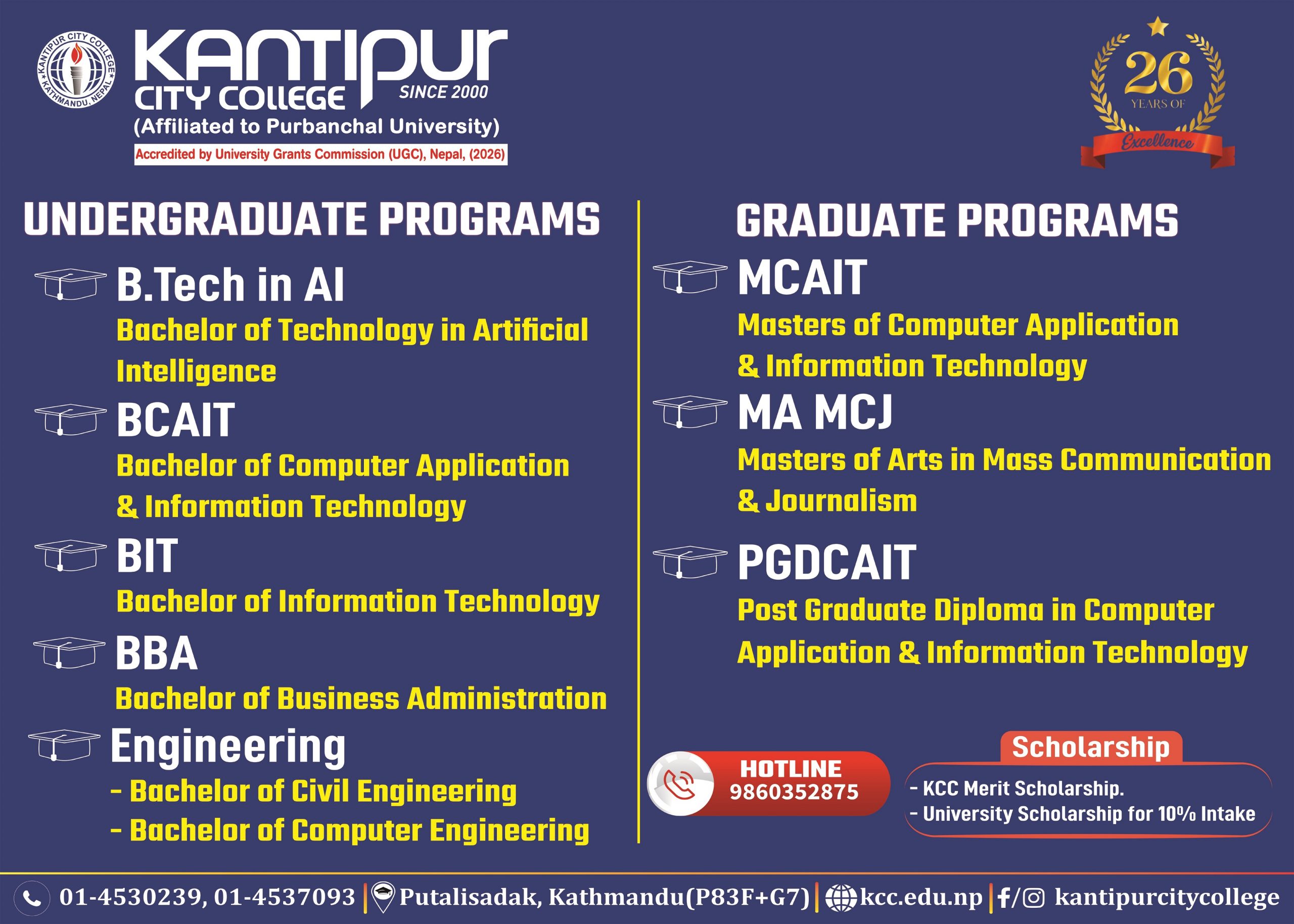 KANTIPUR CITY COLLEGE KATHMANDU, NEPAL

KANTIPUR CITY COLLEGE SINCE 2000
(Affiliated to Purbanchal University)
Accredited by University Grants Commission (UGC), Nepal, (2026)

26 YEARS OF Excellence

UNDERGRADUATE PROGRAMS

B.Tech in AI
Bachelor of Technology in Artificial Intelligence

BCAIT
Bachelor of Computer Application & Information Technology

BIT
Bachelor of Information Technology

BBA
Bachelor of Business Administration

Engineering
- Bachelor of Civil Engineering
- Bachelor of Computer Engineering

GRADUATE PROGRAMS

MCAIT
Masters of Computer Application & Information Technology

MA MCJ
Masters of Arts in Mass Communication & Journalism

PGDCAIT
Post Graduate Diploma in Computer Application & Information Technology

HOTLINE
9860352875

Scholarship
- KCC Merit Scholarship.
- University Scholarship for 10% Intake

01-4530239, 01-4537093 | Putalisadak, Kathmandu(P83F+G7) | kcc.edu.np | f/ kantipurcitycollege